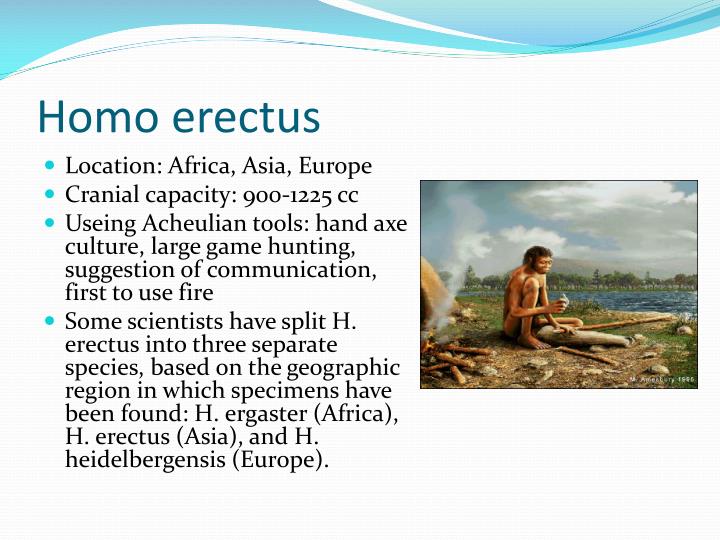 Homo erectus

- Location: Africa, Asia, Europe
- Cranial capacity: 900-1225 cc
- Useing Acheulian tools: hand axe culture, large game hunting, suggestion of communication, first to use fire
- Some scientists have split H. erectus into three separate species, based on the geographic region in which specimens have been found: H. ergaster (Africa), H. erectus (Asia), and H. heidelbergensis (Europe).

M. Amesbury 1996